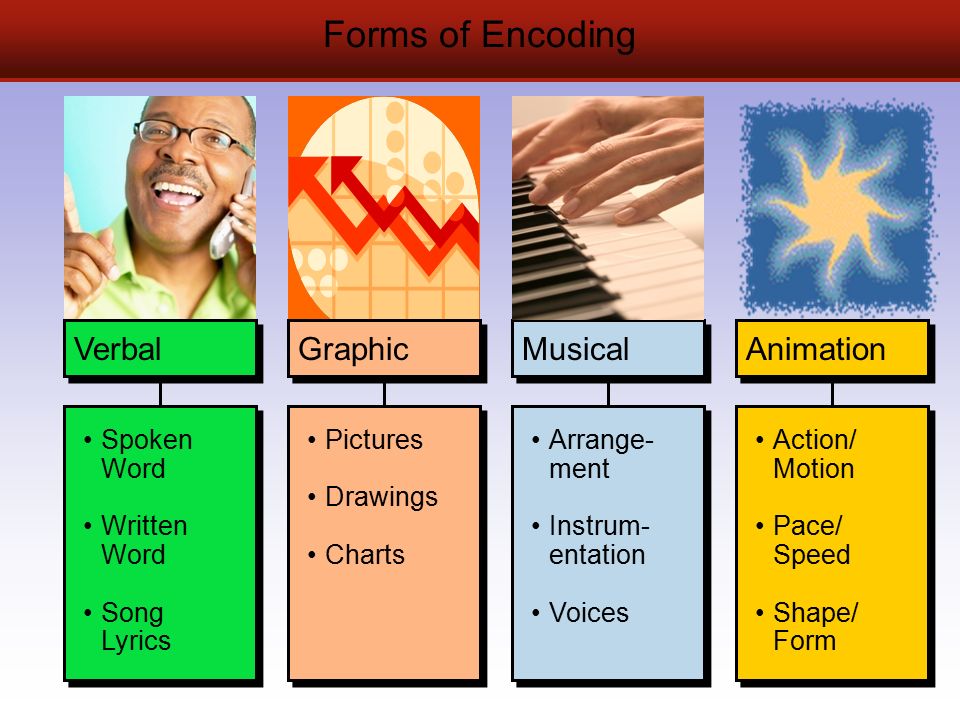 Forms of Encoding

Verbal

• Spoken Word
• Written Word
• Song Lyrics

Graphic

• Pictures
• Drawings
• Charts

Musical

• Arrangement
• Instrumentation
• Voices

Animation

• Action/ Motion
• Pace/ Speed
• Shape/ Form